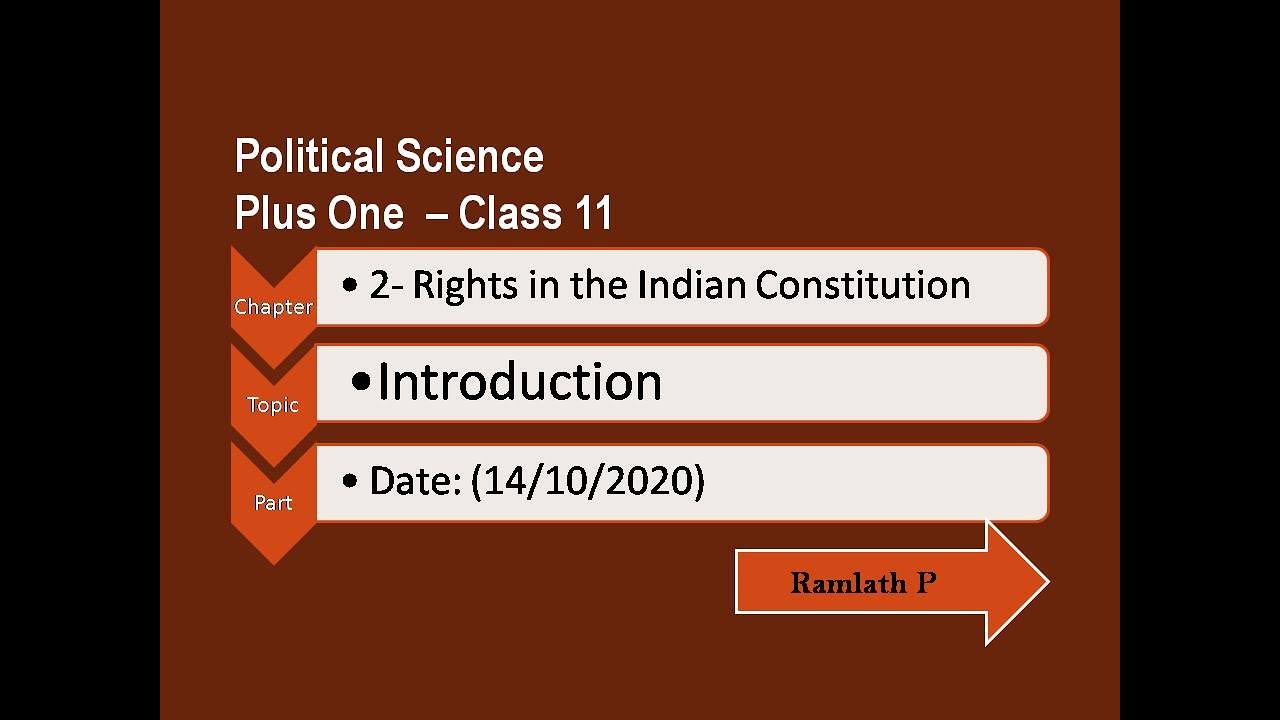 Political Science
Plus One – Class 11

Chapter
• 2- Rights in the Indian Constitution

Topic
• Introduction

Part
• Date: (14/10/2020)

Ramlath P